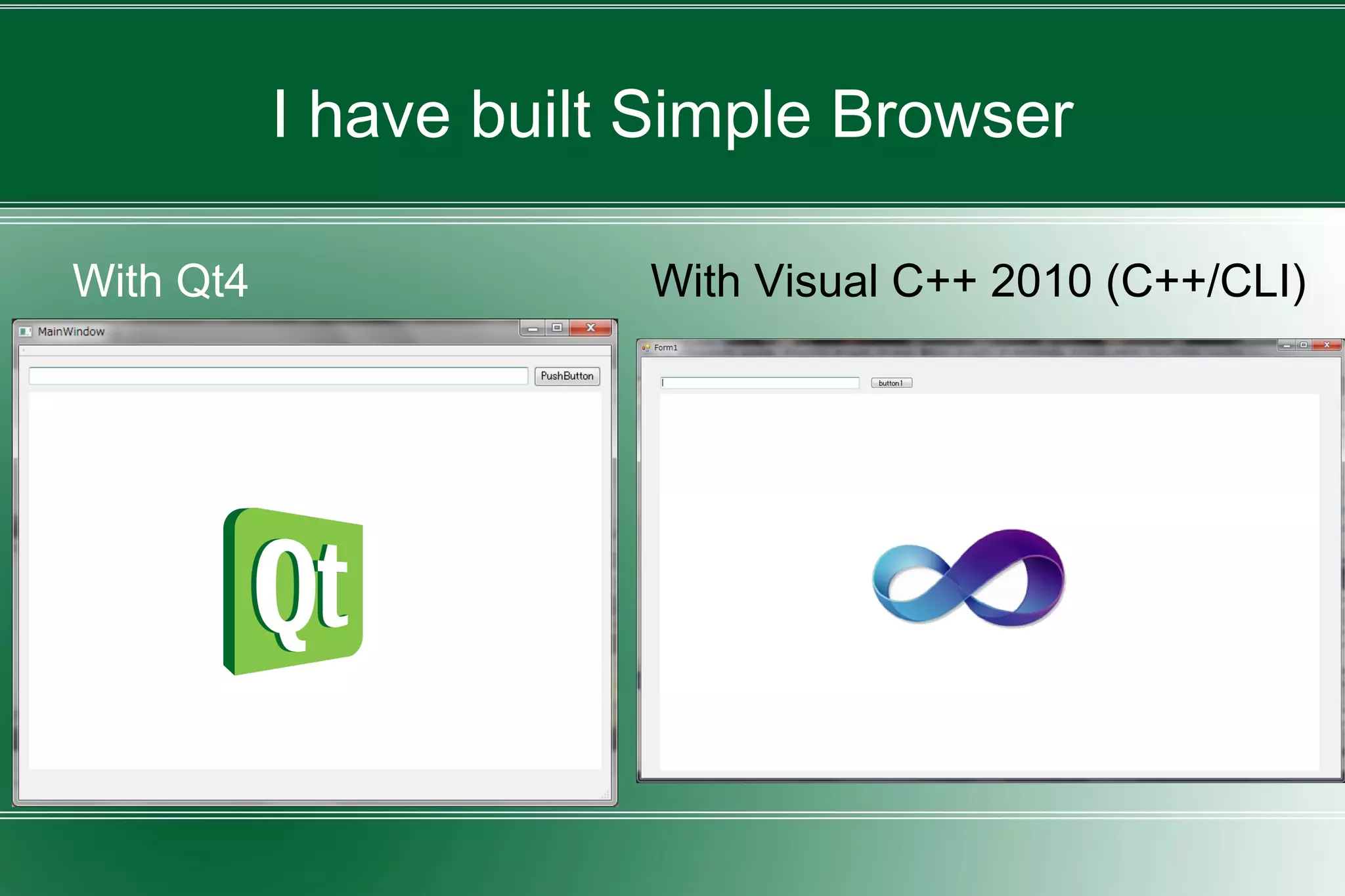 I have built Simple Browser

With Qt4

MainWindow

PushButton

Qt

With Visual C++ 2010 (C++/CLI)

Form1

button1